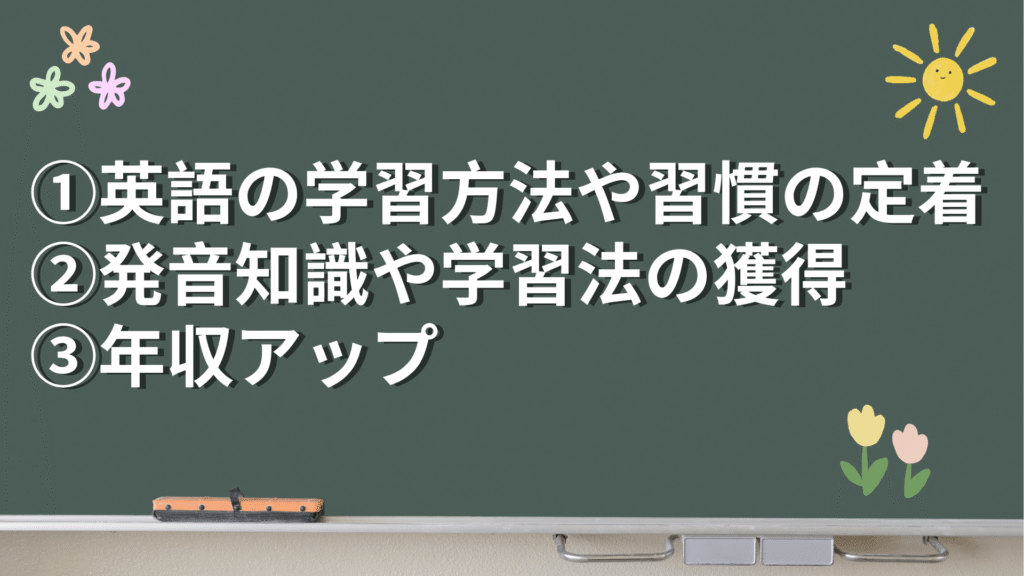 ①英語の学習方法や習慣の定着
②発音知識や学習法の獲得
③年収アップ